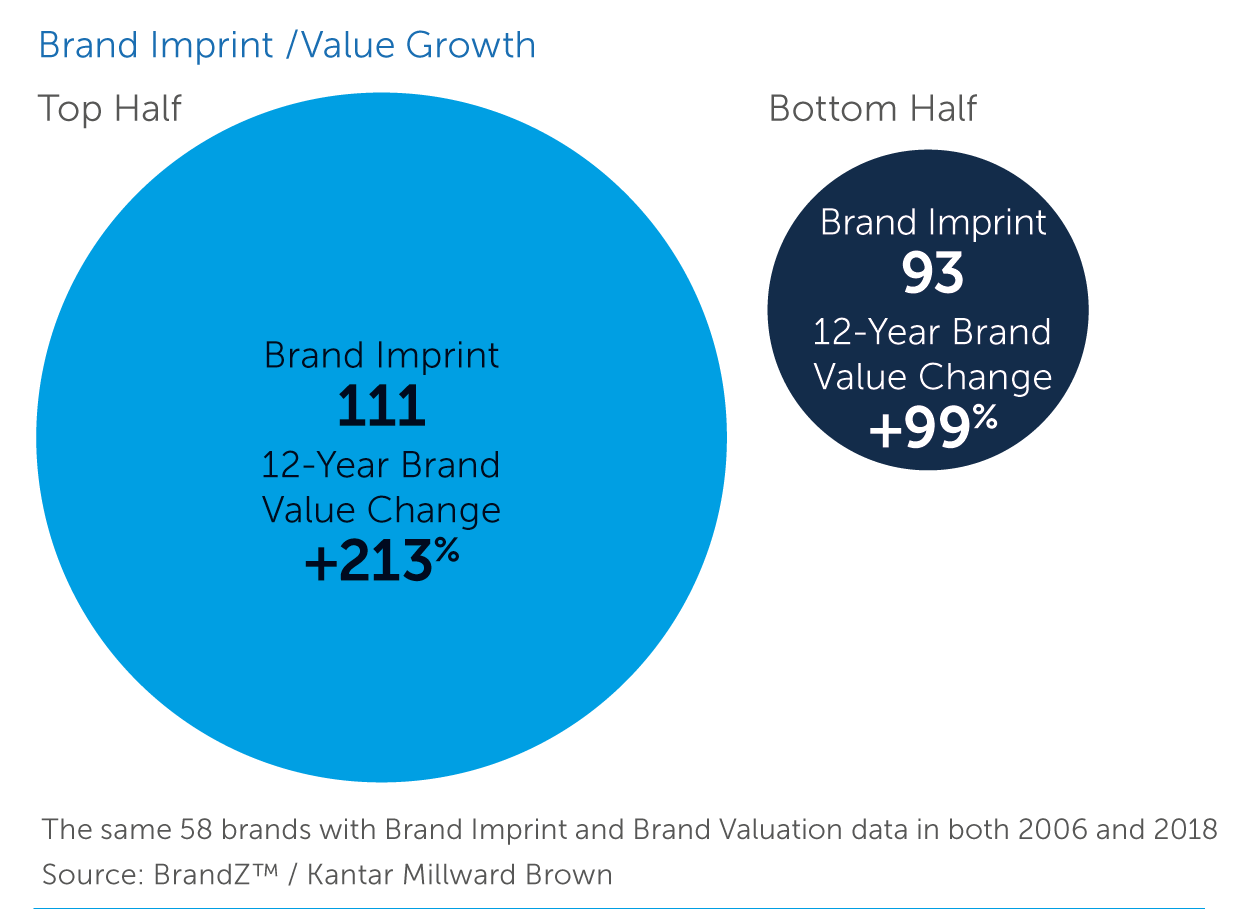 Brand Imprint /Value Growth

Top Half

Brand Imprint
111
12-Year Brand Value Change
+213%

Bottom Half

Brand Imprint
93
12-Year Brand Value Change
+99%

The same 58 brands with Brand Imprint and Brand Valuation data in both 2006 and 2018
Source: BrandZ™ / Kantar Millward Brown